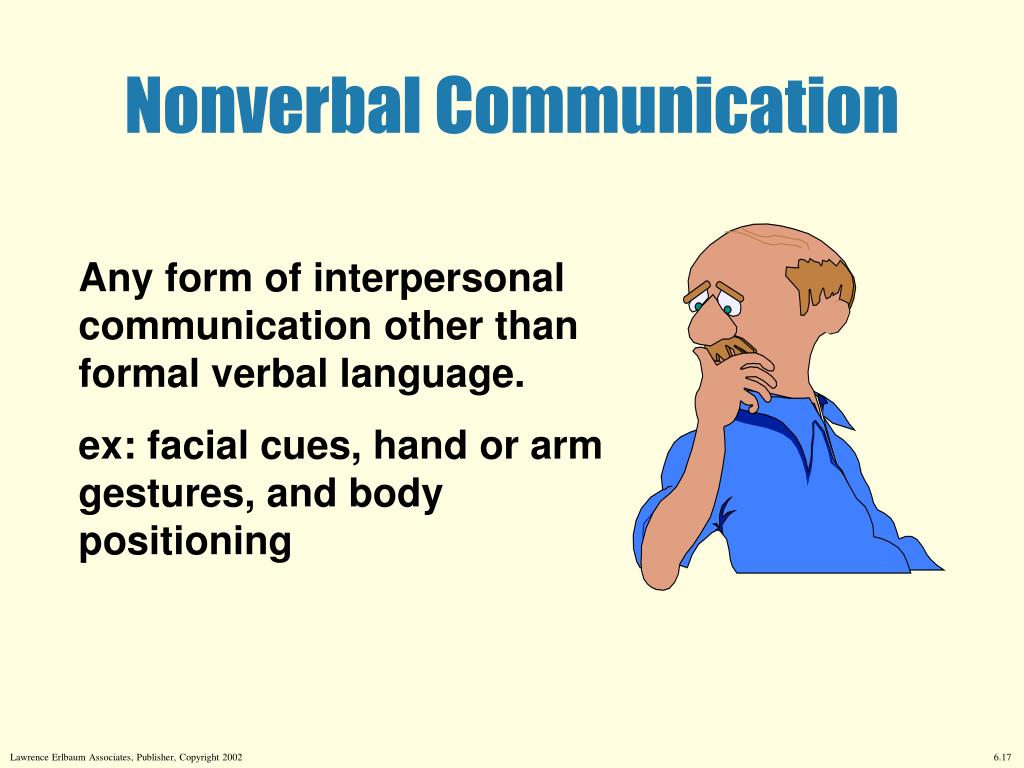 Nonverbal Communication

Any form of interpersonal communication other than formal verbal language.

ex: facial cues, hand or arm gestures, and body positioning

Lawrence Erlbaum Associates, Publisher, Copyright 2002

6.17